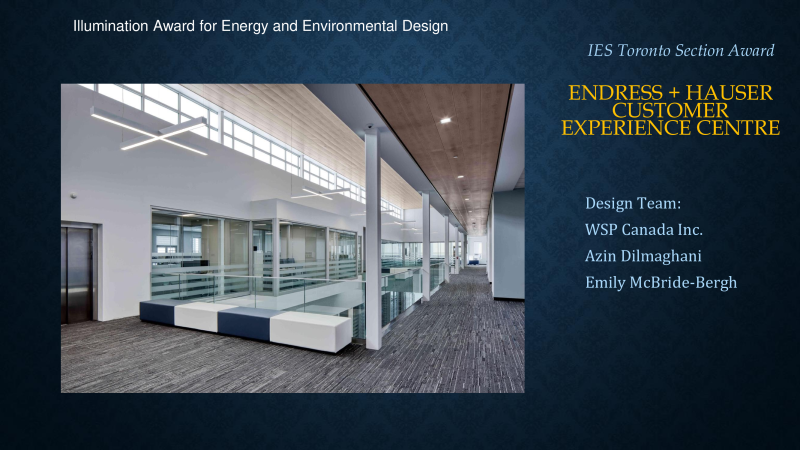 Illumination Award for Energy and Environmental Design

IES Toronto Section Award

ENDRESS + HAUSER CUSTOMER EXPERIENCE CENTRE

Design Team:
WSP Canada Inc.
Azin Dilmaghani
Emily McBride-Bergh